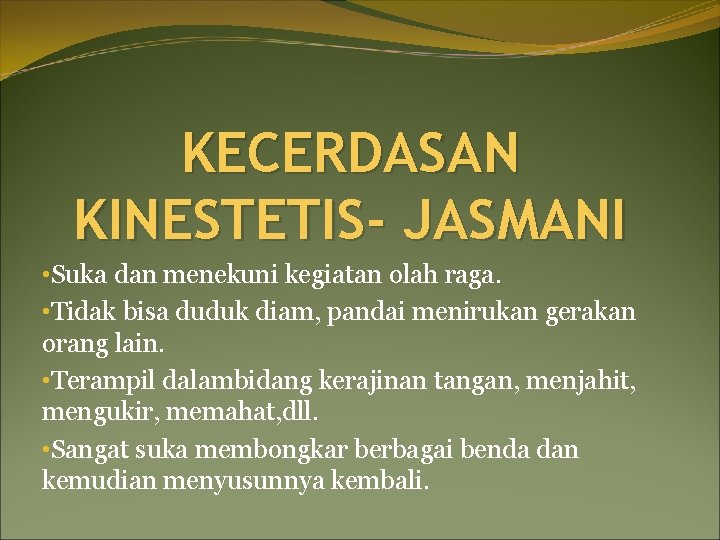 KECERDASAN KINESTETIS- JASMANI

•Suka dan menekuni kegiatan olah raga.

•Tidak bisa duduk diam, pandai menirukan gerakan orang lain.

•Terampil dalambidang kerajinan tangan, menjahit, mengukir, memahat,dll.

•Sangat suka membongkar berbagai benda dan kemudian menyusunnya kembali.